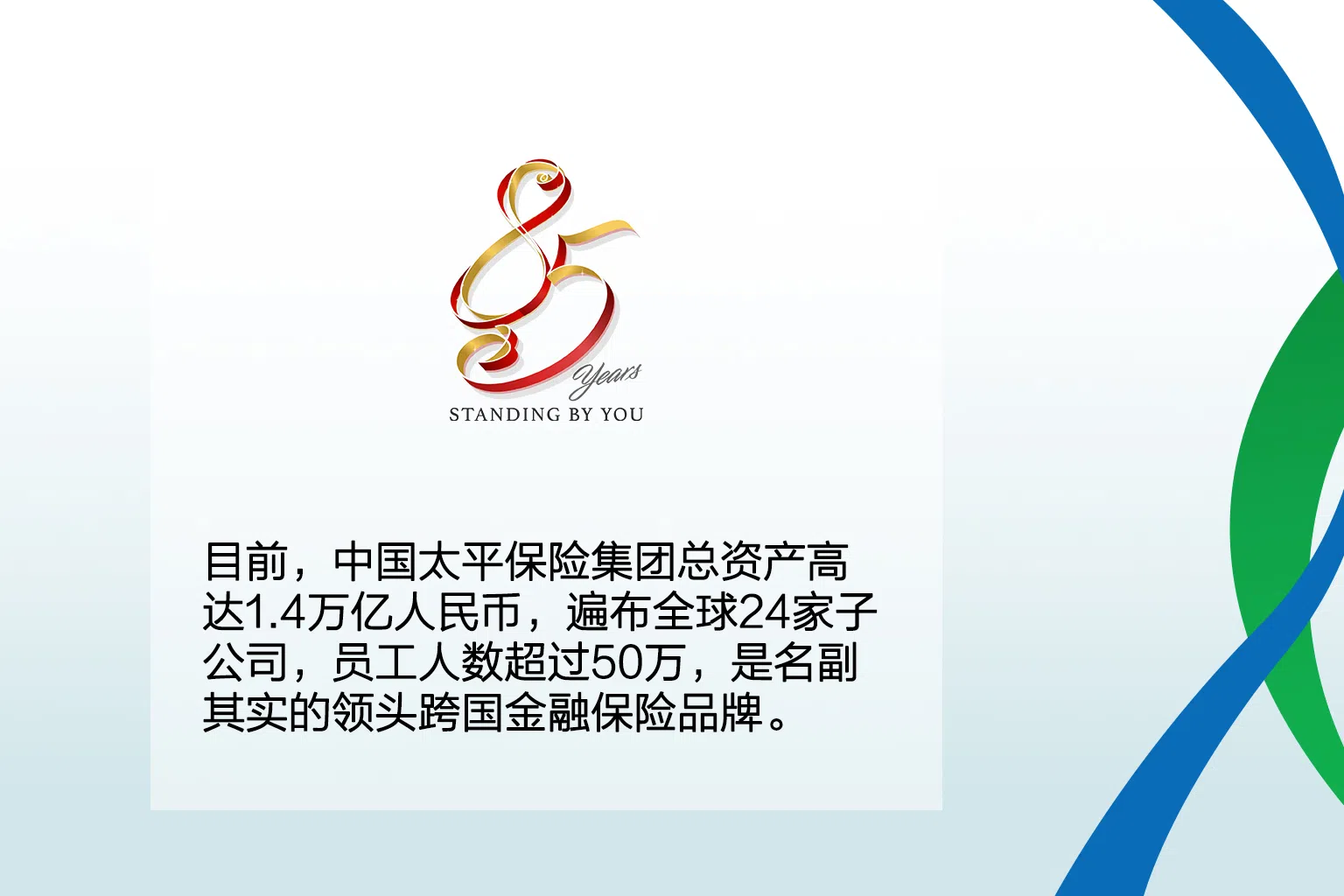 85 Years
STANDING BY YOU

目前，中国太平保险集团总资产高达1.4万亿人民币，遍布全球24家子公司，员工人数超过50万，是名副其实的领头跨国金融保险品牌。